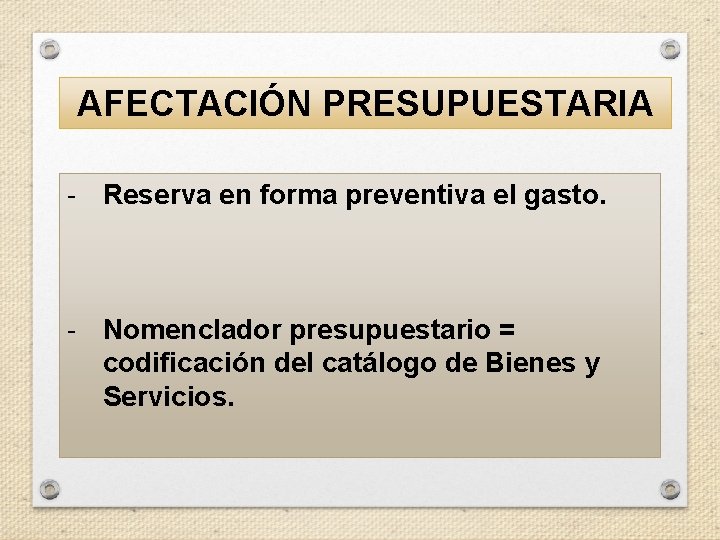 AFECTACIÓN PRESUPUESTARIA

- Reserva en forma preventiva el gasto.

- Nomenclador presupuestario = codificación del catálogo de Bienes y Servicios.